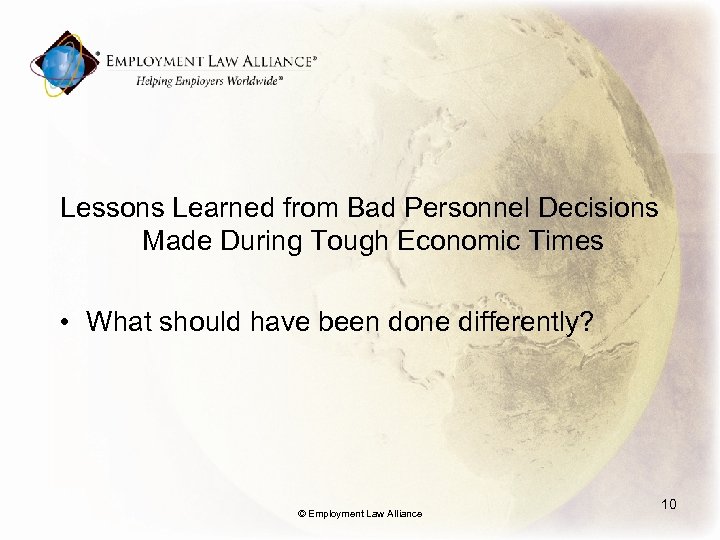 EMPLOYMENT LAW ALLIANCE®
Helping Employers Worldwide℠

Lessons Learned from Bad Personnel Decisions Made During Tough Economic Times

• What should have been done differently?

© Employment Law Alliance

10